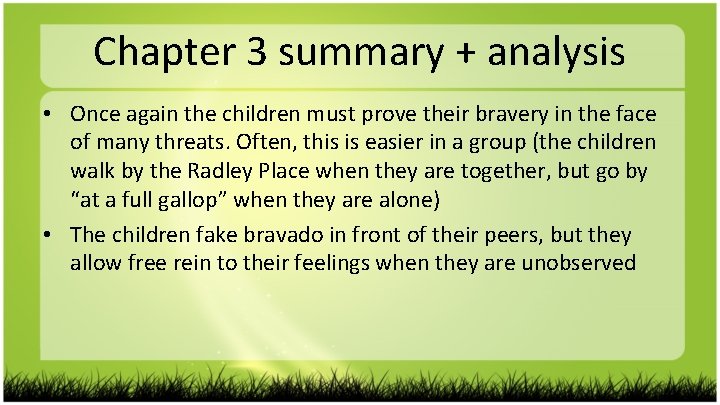 Chapter 3 summary + analysis

• Once again the children must prove their bravery in the face of many threats. Often, this is easier in a group (the children walk by the Radley Place when they are together, but go by “at a full gallop” when they are alone)

• The children fake bravado in front of their peers, but they allow free rein to their feelings when they are unobserved